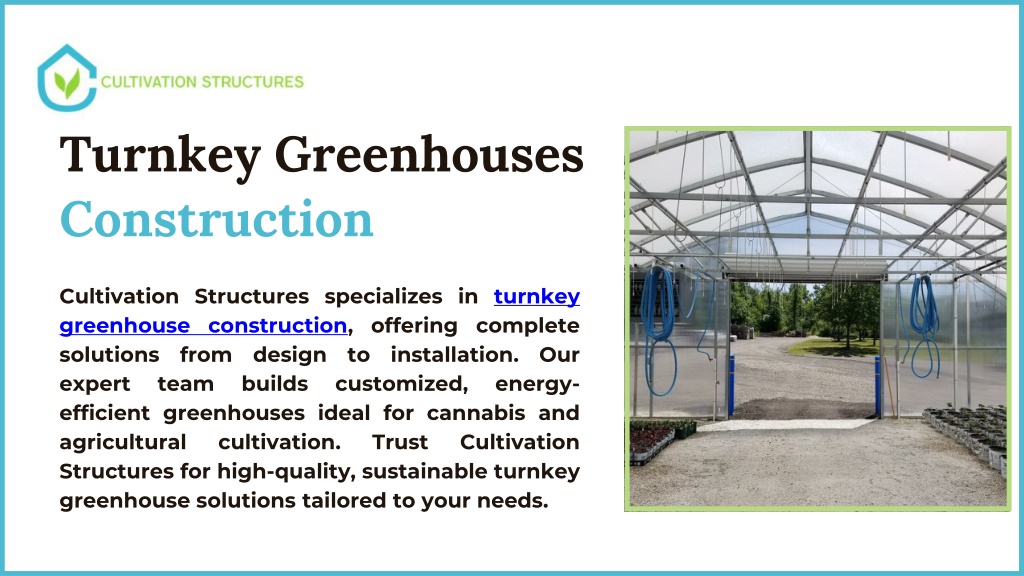 CULTIVATION STRUCTURES

Turnkey Greenhouses Construction

Cultivation Structures specializes in turnkey greenhouse construction, offering complete solutions from design to installation. Our expert team builds customized, energy-efficient greenhouses ideal for cannabis and agricultural cultivation. Trust Cultivation Structures for high-quality, sustainable turnkey greenhouse solutions tailored to your needs.